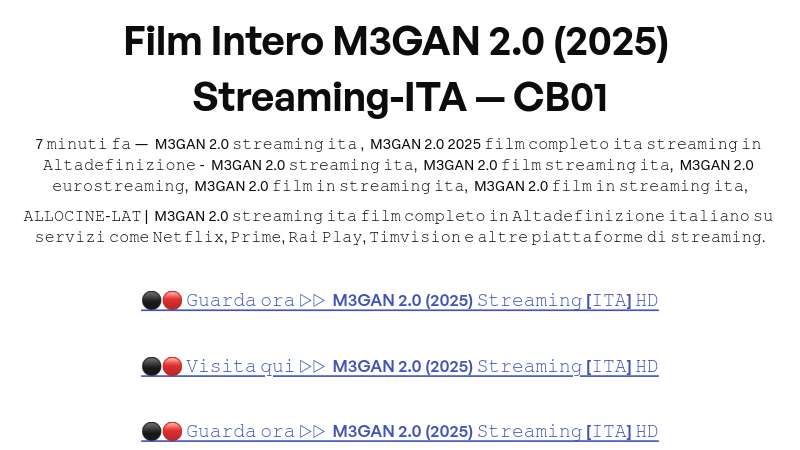 Film Intero M3GAN 2.0 (2025) Streaming-ITA — CB01

7 minuti fa — M3GAN 2.0 streaming ita , M3GAN 2.0 2025 film completo ita streaming in Altadefinizione - M3GAN 2.0 streaming ita, M3GAN 2.0 film streaming ita, M3GAN 2.0 eurostreaming, M3GAN 2.0 film in streaming ita, M3GAN 2.0 film in streaming ita,

ALLOCINE-LAT | M3GAN 2.0 streaming ita film completo in Altadefinizione italiano su servizi come Netflix, Prime, Rai Play, Timvision e altre piattaforme di streaming.

⚫🔴 Guarda ora ▷▷ M3GAN 2.0 (2025) Streaming [ITA] HD

⚫🔴 Visita qui ▷▷ M3GAN 2.0 (2025) Streaming [ITA] HD

⚫🔴 Guarda ora ▷▷ M3GAN 2.0 (2025) Streaming [ITA] HD